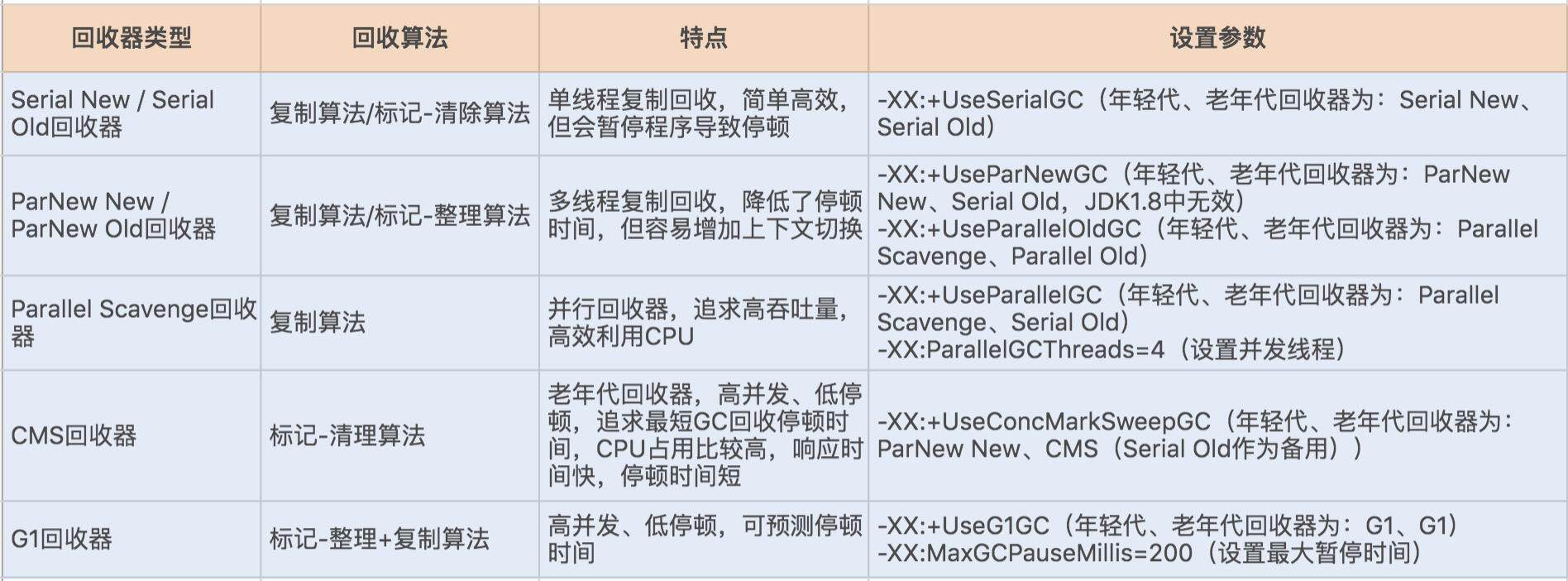 | 回收器类型 | 回收算法 | 特点 | 设置参数 |
|---|---|---|---|
| Serial New / Serial Old回收器 | 复制算法/标记-清除算法 | 单线程复制回收，简单高效，但会暂停程序导致停顿 | -XX:+UseSerialGC（年轻代、老年代回收器为：Serial New、Serial Old） |
| ParNew New / ParNew Old回收器 | 复制算法/标记-整理算法 | 多线程复制回收，降低了停顿时间，但容易增加上下文切换 | -XX:+UseParNewGC（年轻代、老年代回收器为：ParNew New、Serial Old，JDK1.8中无效） -XX:+UseParallelOldGC（年轻代、老年代回收器为：Parallel Scavenge、Parallel Old） |
| Parallel Scavenge回收器 | 复制算法 | 并行回收器，追求高吞吐量，高效利用CPU | -XX:+UseParallelGC（年轻代、老年代回收器为：Parallel Scavenge、Serial Old） -XX:ParallelGCThreads=4（设置并发线程） |
| CMS回收器 | 标记-清理算法 | 老年代回收器，高并发、低停顿，追求最短GC回收停顿时间，CPU占用比较高，响应时间快，停顿时间短 | -XX:+UseConcMarkSweepGC（年轻代、老年代回收器为：ParNew New、CMS（Serial Old作为备用）） |
| G1回收器 | 标记-整理+复制算法 | 高并发、低停顿，可预测停顿时间 | -XX:+UseG1GC（年轻代、老年代回收器为：G1、G1） -XX:MaxGCPauseMillis=200（设置最大暂停时间） |